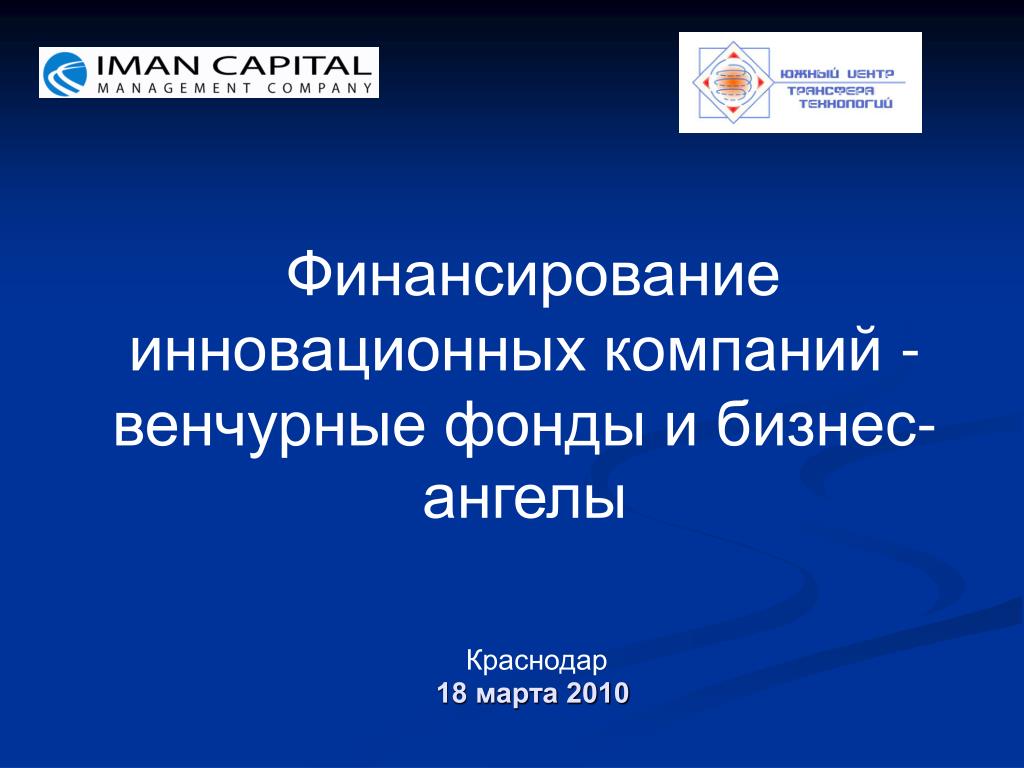 IMAN CAPITAL
MANAGEMENT COMPANY

ЮЖНЫЙ ЦЕНТР
ТРАНСФЕРА
ТЕХНОЛОГИЙ

Финансирование инновационных компаний - венчурные фонды и бизнес-ангелы

Краснодар
18 марта 2010